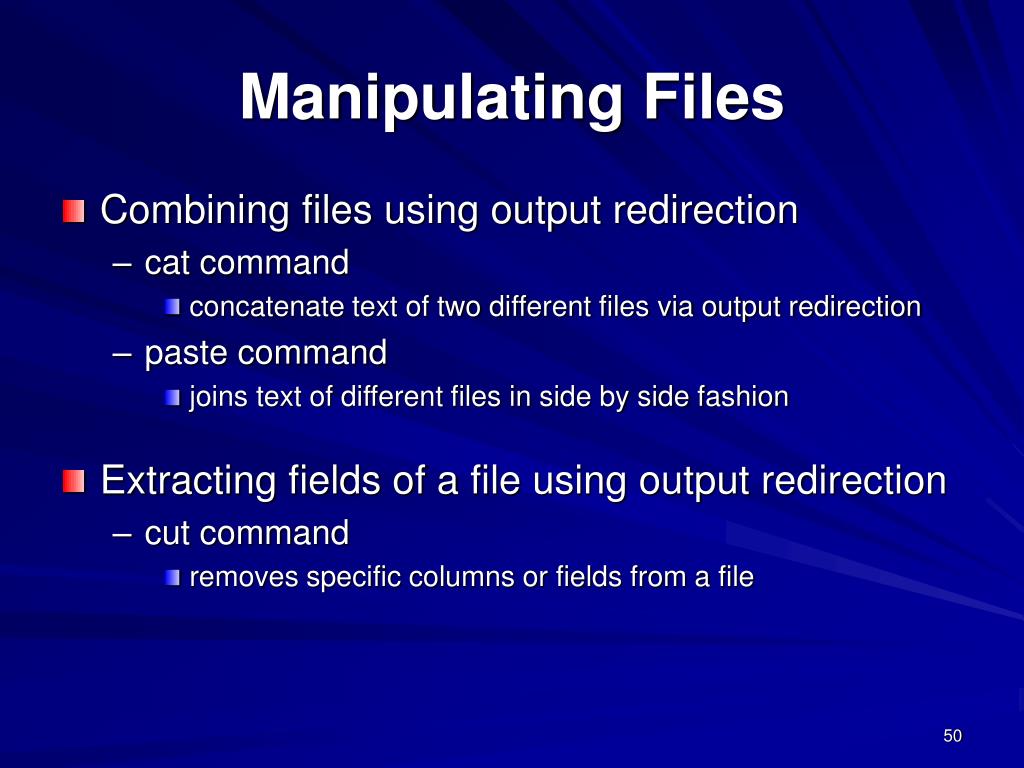 Manipulating Files

Combining files using output redirection
– cat command
concatenate text of two different files via output redirection
– paste command
joins text of different files in side by side fashion

Extracting fields of a file using output redirection
– cut command
removes specific columns or fields from a file

50